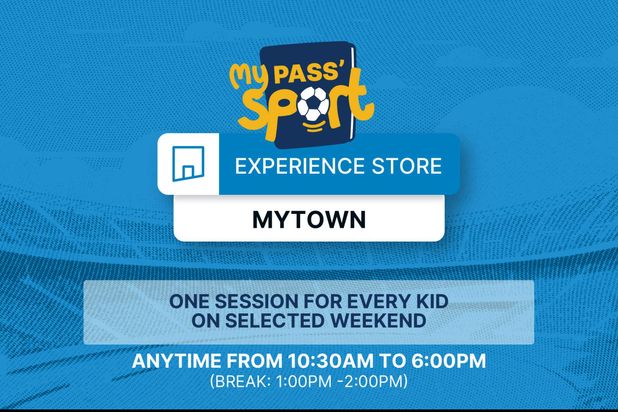 My PASS' Sport

EXPERIENCE STORE

MYTOWN

ONE SESSION FOR EVERY KID ON SELECTED WEEKEND

ANYTIME FROM 10:30AM TO 6:00PM
(BREAK: 1:00PM -2:00PM)